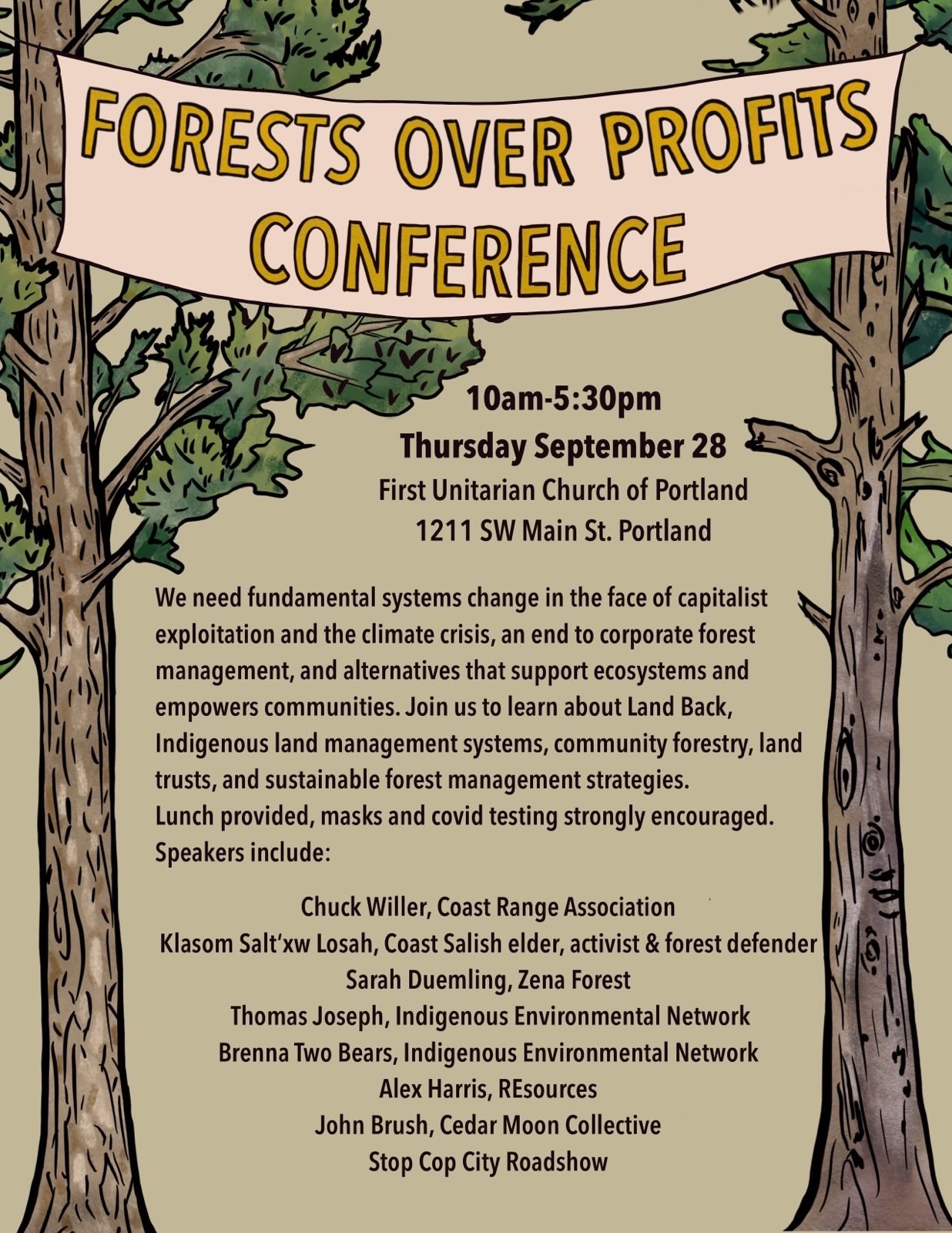 FORESTS OVER PROFITS CONFERENCE

10am-5:30pm
Thursday September 28
First Unitarian Church of Portland
1211 SW Main St. Portland

We need fundamental systems change in the face of capitalist exploitation and the climate crisis, an end to corporate forest management, and alternatives that support ecosystems and empowers communities. Join us to learn about Land Back, Indigenous land management systems, community forestry, land trusts, and sustainable forest management strategies.
Lunch provided, masks and covid testing strongly encouraged.
Speakers include:

Chuck Willer, Coast Range Association
Klasom Salt'xw Losah, Coast Salish elder, activist & forest defender
Sarah Duemling, Zena Forest
Thomas Joseph, Indigenous Environmental Network
Brenna Two Bears, Indigenous Environmental Network
Alex Harris, REsources
John Brush, Cedar Moon Collective
Stop Cop City Roadshow